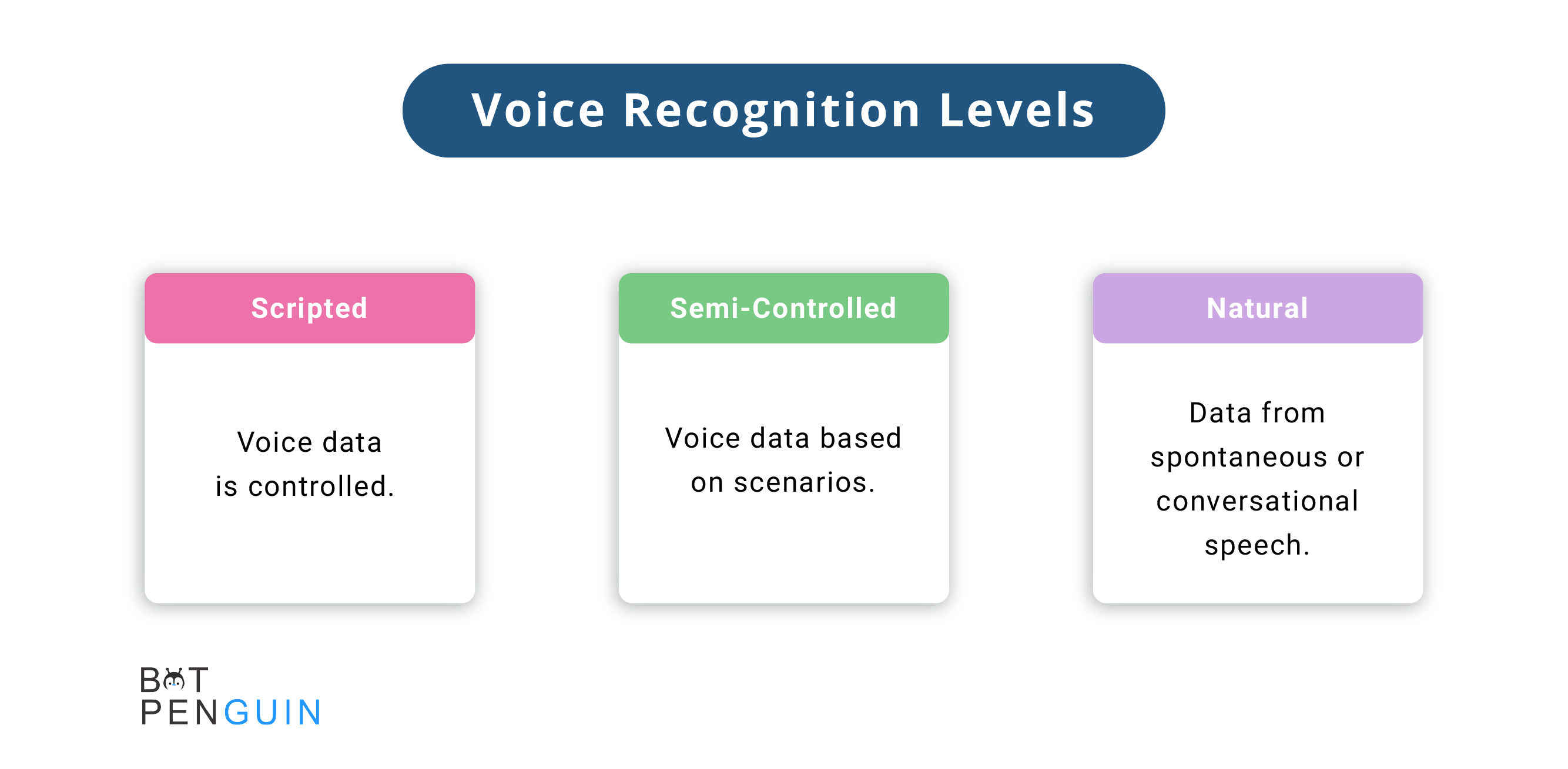 Voice Recognition Levels

Scripted

Voice data is controlled.

Semi-Controlled

Voice data based on scenarios.

Natural

Data from spontaneous or conversational speech.

BOT PENGUIN